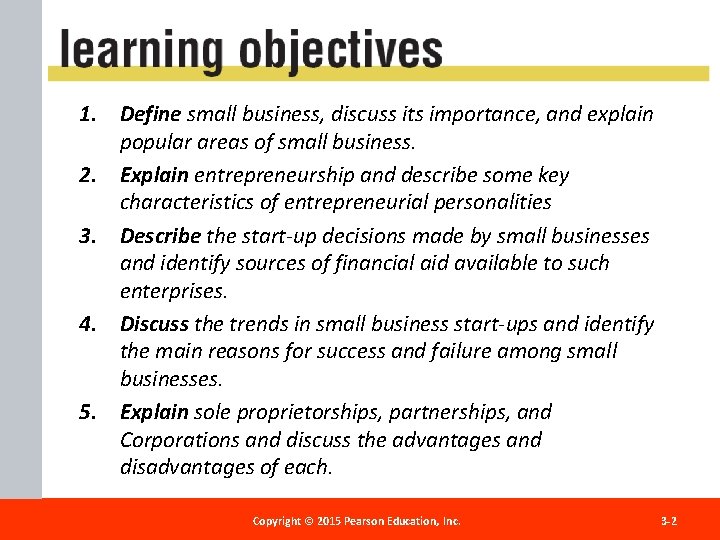 learning objectives

1. Define small business, discuss its importance, and explain popular areas of small business.

2. Explain entrepreneurship and describe some key characteristics of entrepreneurial personalities

3. Describe the start-up decisions made by small businesses and identify sources of financial aid available to such enterprises.

4. Discuss the trends in small business start-ups and identify the main reasons for success and failure among small businesses.

5. Explain sole proprietorships, partnerships, and Corporations and discuss the advantages and disadvantages of each.

Copyright © 2015 Pearson Education, Inc.

3-2